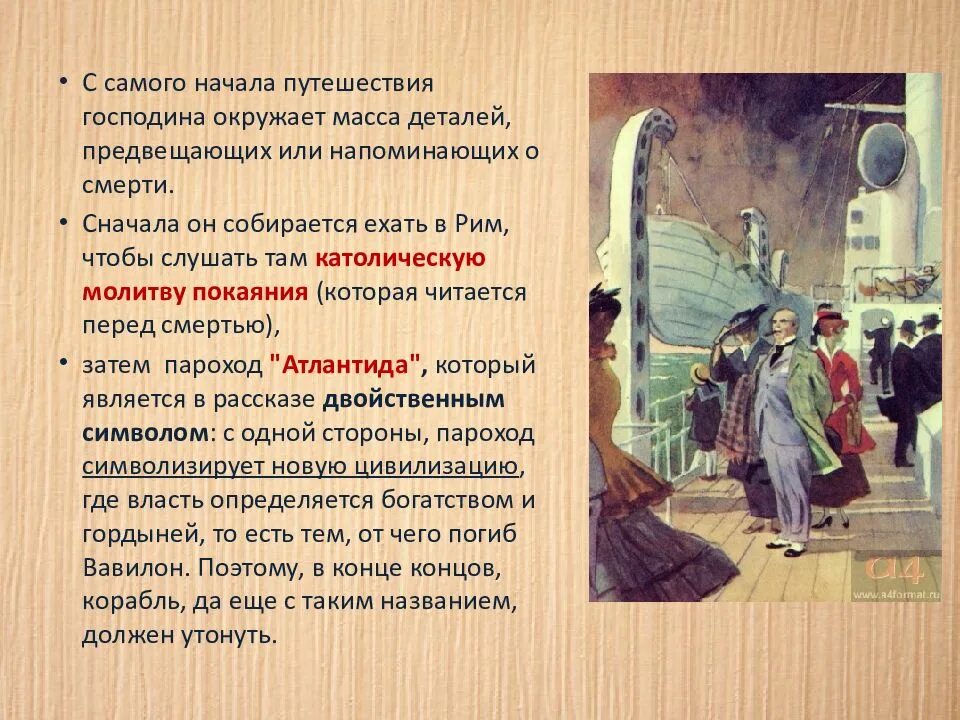 • С самого начала путешествия господина окружает масса деталей, предвещающих или напоминающих о смерти.

• Сначала он собирается ехать в Рим, чтобы слушать там католическую молитву покаяния (которая читается перед смертью),

• затем пароход "Атлантида", который является в рассказе двойственным символом: с одной стороны, пароход символизирует новую цивилизацию, где власть определяется богатством и гордыней, то есть тем, от чего погиб Вавилон. Поэтому, в конце концов, корабль, да еще с таким названием, должен утонуть.

a4
www.a4format.ru